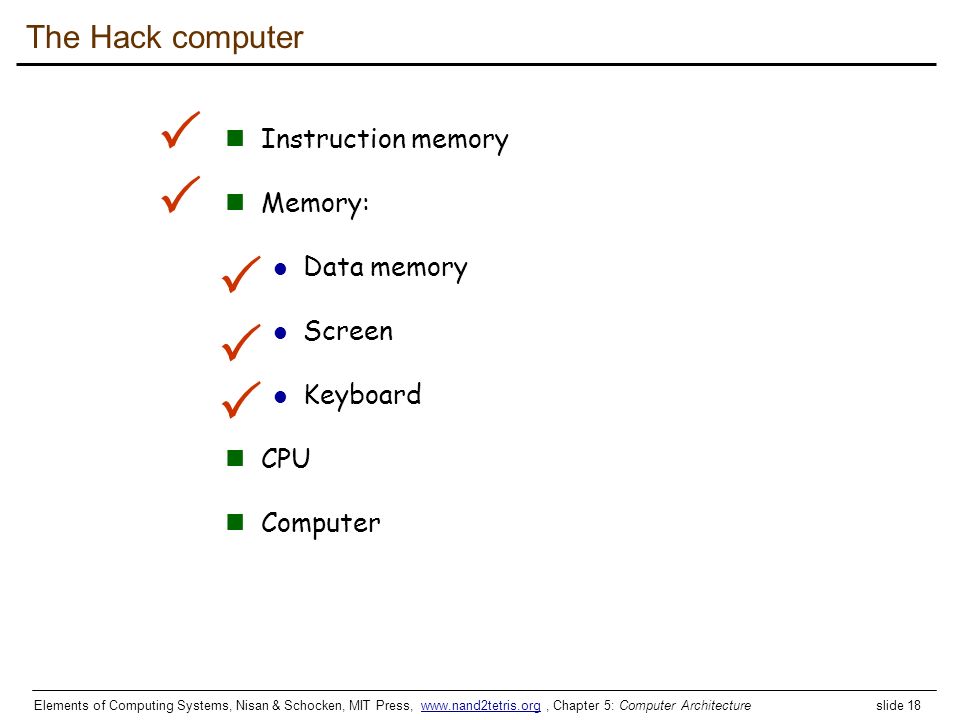 The Hack computer

✓ ■ Instruction memory

✓ ■ Memory:

✓ ● Data memory

✓ ● Screen

✓ ● Keyboard

■ CPU

■ Computer

Elements of Computing Systems, Nisan & Schocken, MIT Press, www.nand2tetris.org , Chapter 5: Computer Architecture slide 18